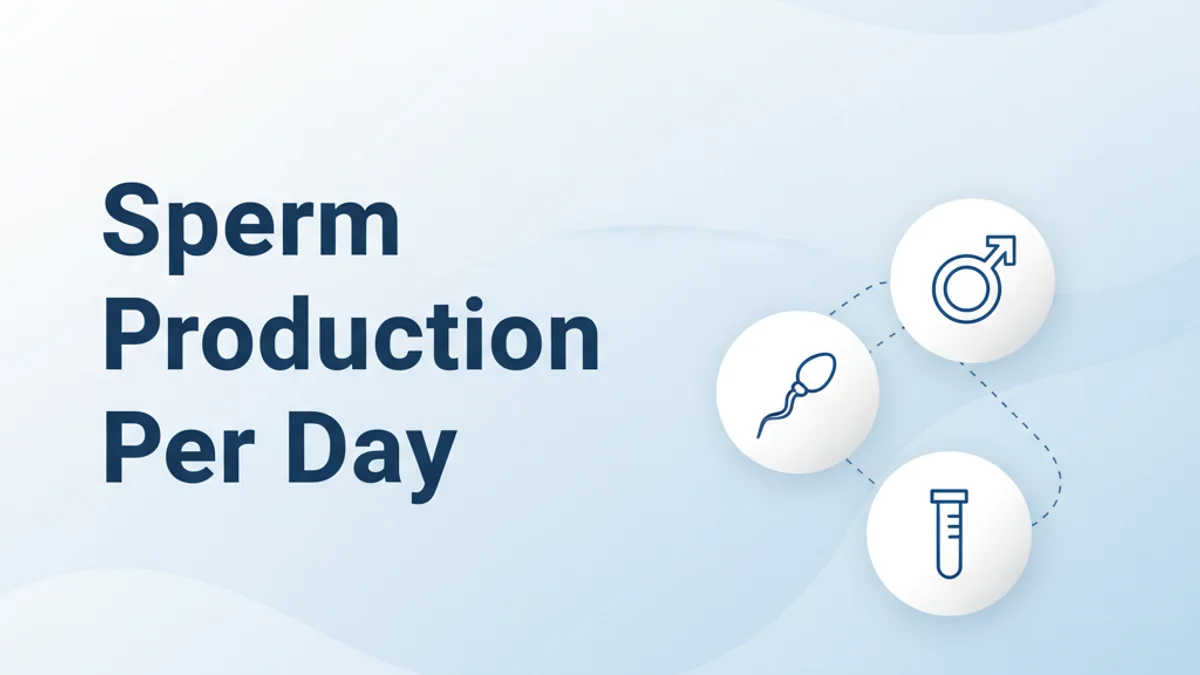 Sperm Production Per Day